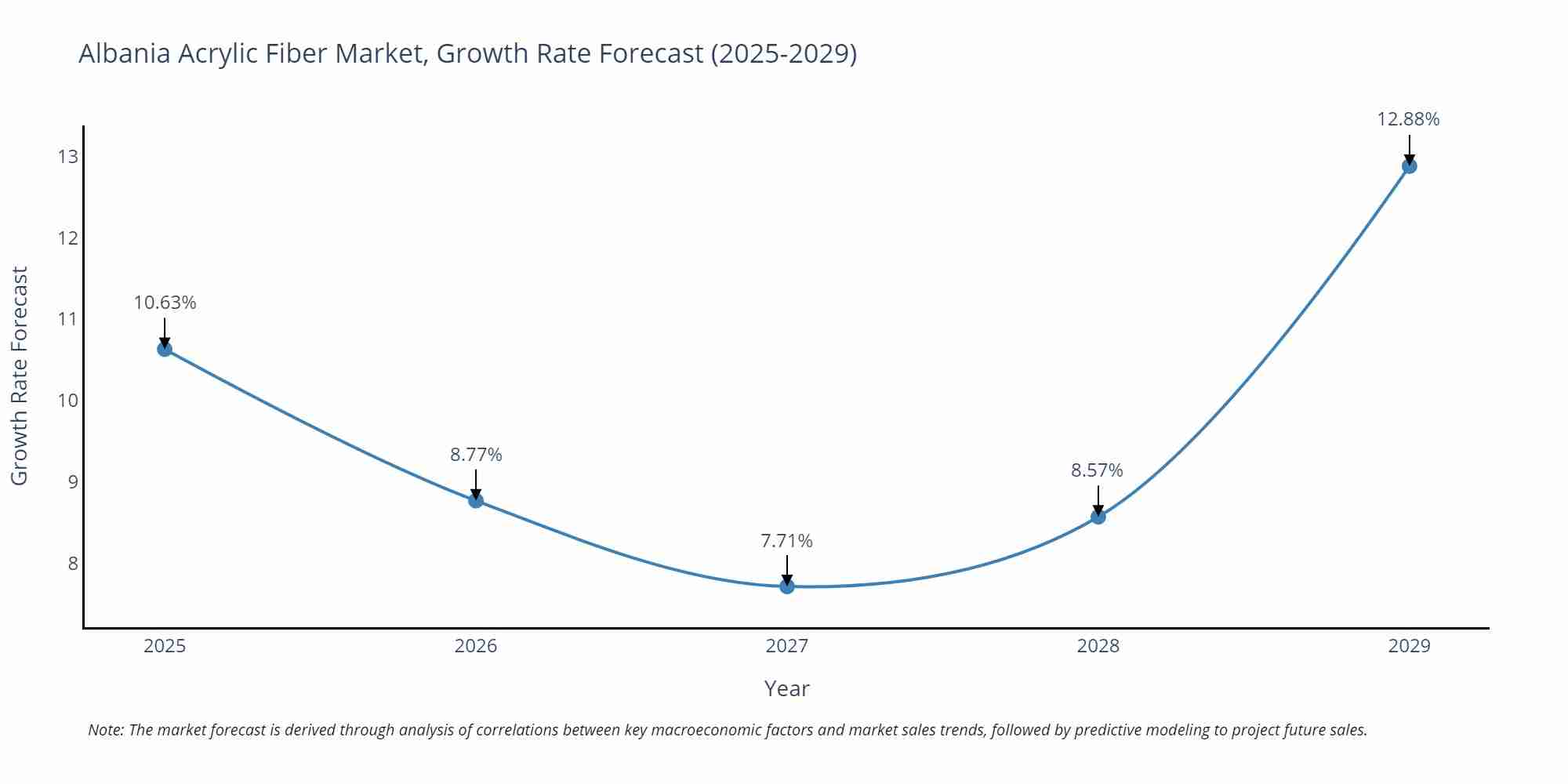 Albania Acrylic Fiber Market, Growth Rate Forecast (2025-2029)

Growth Rate Forecast

13
12
11
10
9
8

10.63%
8.77%
7.71%
8.57%
12.88%

2025
2026
2027
2028
2029

Year

Note: The market forecast is derived through analysis of correlations between key macroeconomic factors and market sales trends, followed by predictive modeling to project future sales.